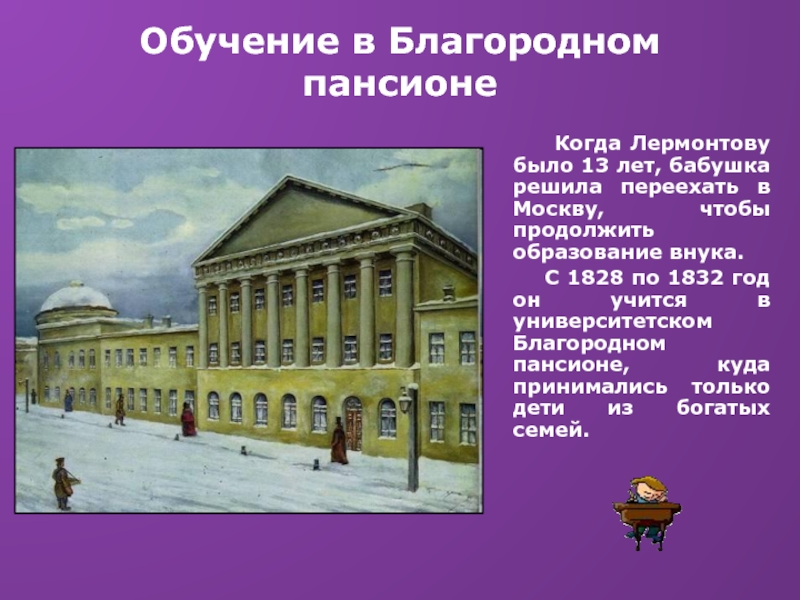 Обучение в Благородном пансионе

Когда Лермонтову было 13 лет, бабушка решила переехать в Москву, чтобы продолжить образование внука.

С 1828 по 1832 год он учится в университетском Благородном пансионе, куда принимались только дети из богатых семей.